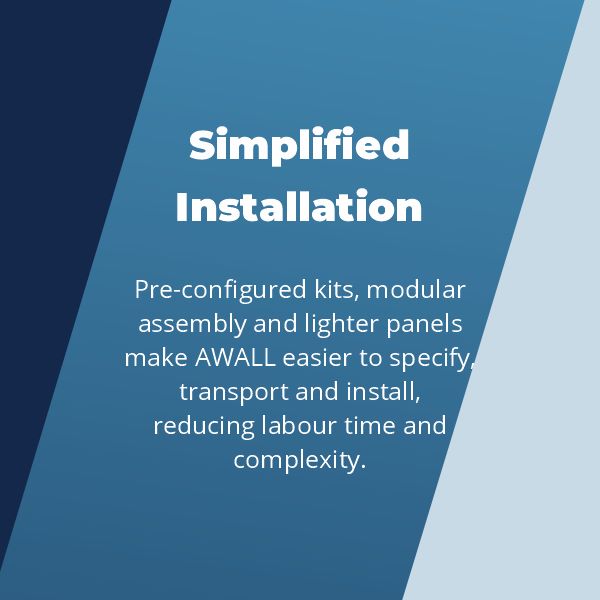 Simplified Installation

Pre-configured kits, modular assembly and lighter panels make AWALL easier to specify, transport and install, reducing labour time and complexity.